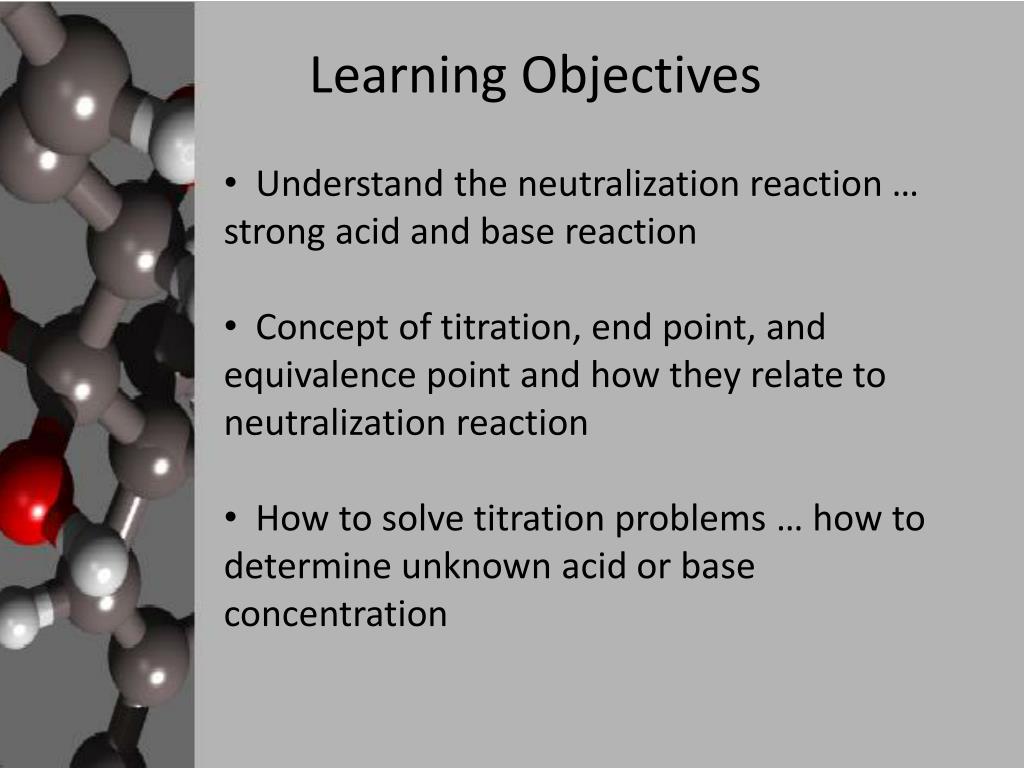 Learning Objectives

• Understand the neutralization reaction … strong acid and base reaction

• Concept of titration, end point, and equivalence point and how they relate to neutralization reaction

• How to solve titration problems … how to determine unknown acid or base concentration